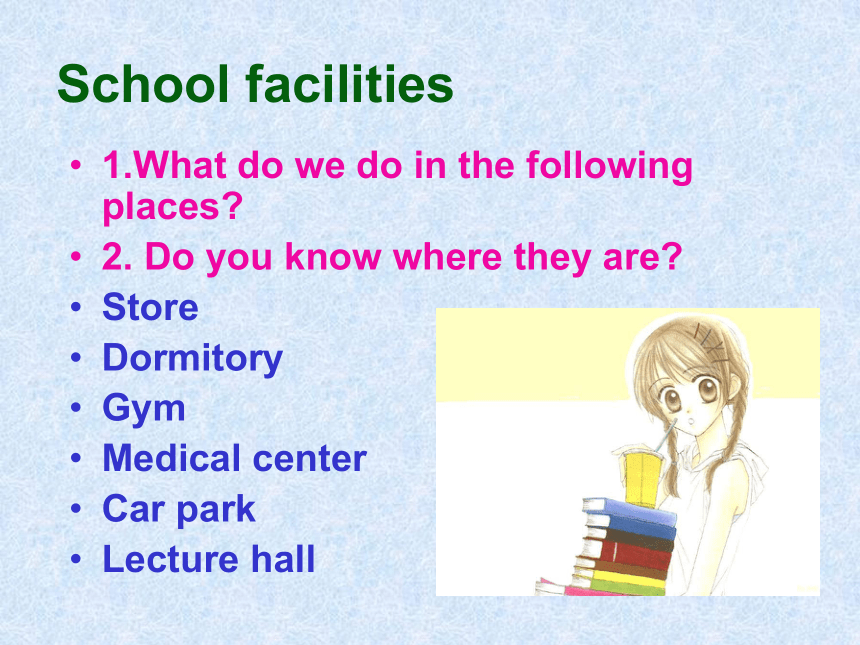 School facilities

• 1.What do we do in the following places?
• 2. Do you know where they are?
• Store
• Dormitory
• Gym
• Medical center
• Car park
• Lecture hall